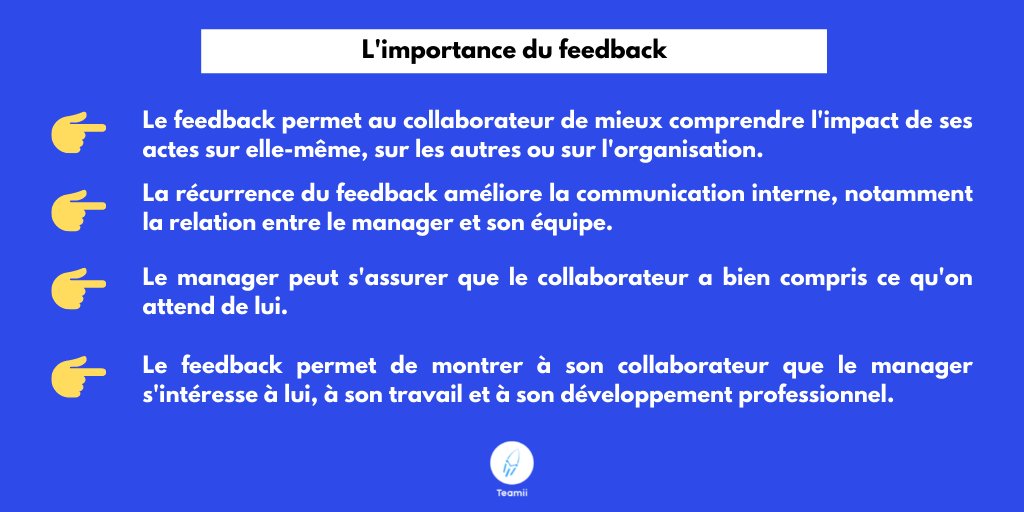 L'importance du feedback

Le feedback permet au collaborateur de mieux comprendre l'impact de ses actes sur elle-même, sur les autres ou sur l'organisation.

La récurrence du feedback améliore la communication interne, notamment la relation entre le manager et son équipe.

Le manager peut s'assurer que le collaborateur a bien compris ce qu'on attend de lui.

Le feedback permet de montrer à son collaborateur que le manager s'intéresse à lui, à son travail et à son développement professionnel.

Teamii